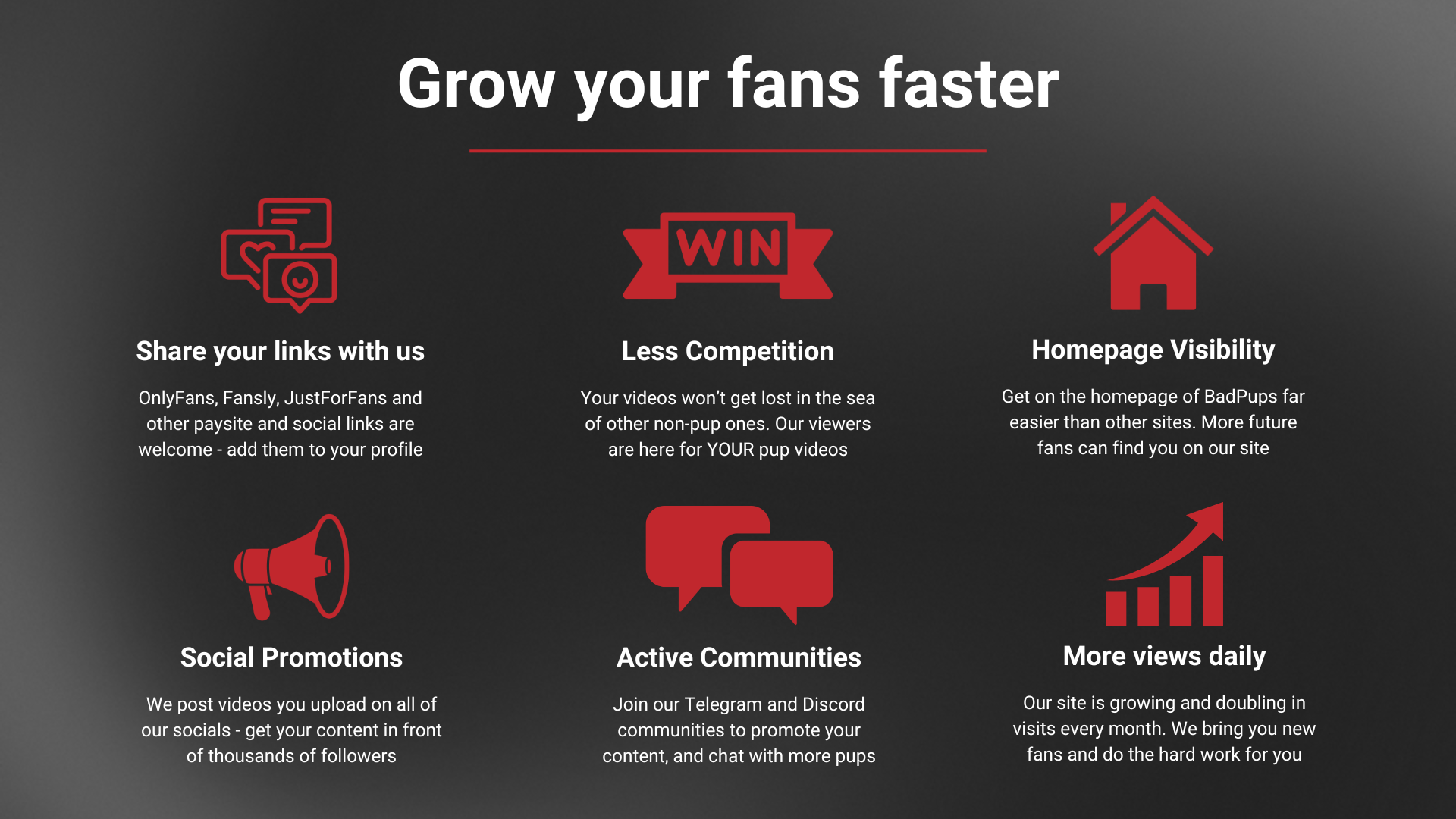 Grow your fans faster

WIN

Share your links with us

OnlyFans, Fansly, JustForFans and other paysite and social links are welcome - add them to your profile

Less Competition

Your videos won't get lost in the sea of other non-pup ones. Our viewers are here for YOUR pup videos

Homepage Visibility

Get on the homepage of BadPups far easier than other sites. More future fans can find you on our site

Social Promotions

We post videos you upload on all of our socials - get your content in front of thousands of followers

Active Communities

Join our Telegram and Discord communities to promote your content, and chat with more pups

More views daily

Our site is growing and doubling in visits every month. We bring you new fans and do the hard work for you